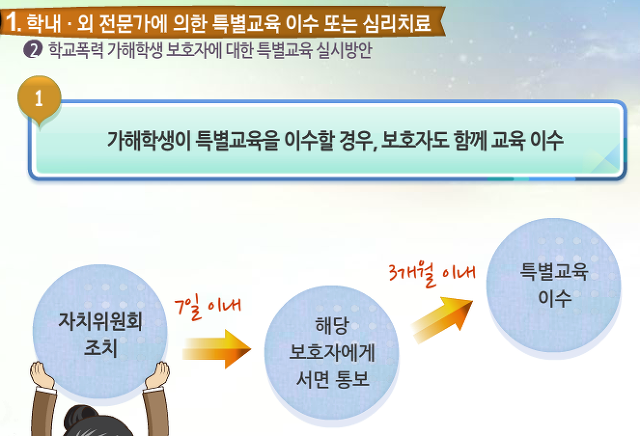 1. 학내 · 외 전문가에 의한 특별교육 이수 또는 심리치료

2 학교폭력 가해학생 보호자에 대한 특별교육 실시방안

1

가해학생이 특별교육을 이수할 경우, 보호자도 함께 교육 이수

자치위원회 조치

7일 이내

해당 보호자에게 서면 통보

3개월 이내

특별교육 이수